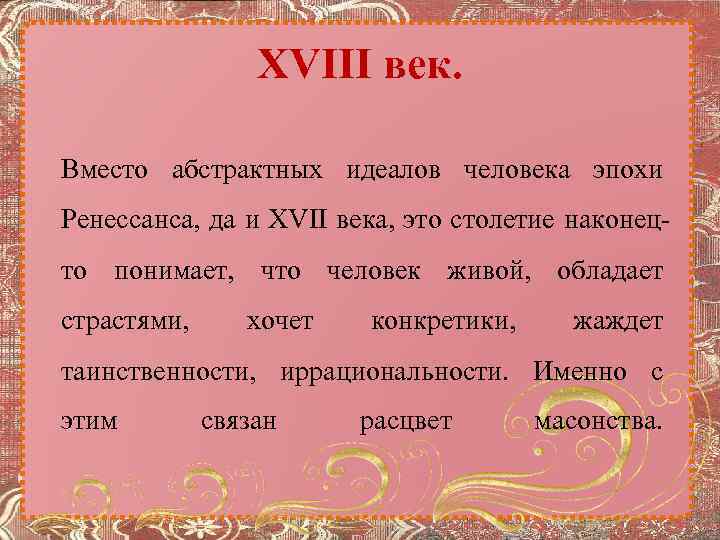 XVIII век.

Вместо абстрактных идеалов человека эпохи Ренессанса, да и XVII века, это столетие наконец-то понимает, что человек живой, обладает страстями, хочет конкретики, жаждет таинственности, иррациональности. Именно с этим связан расцвет масонства.